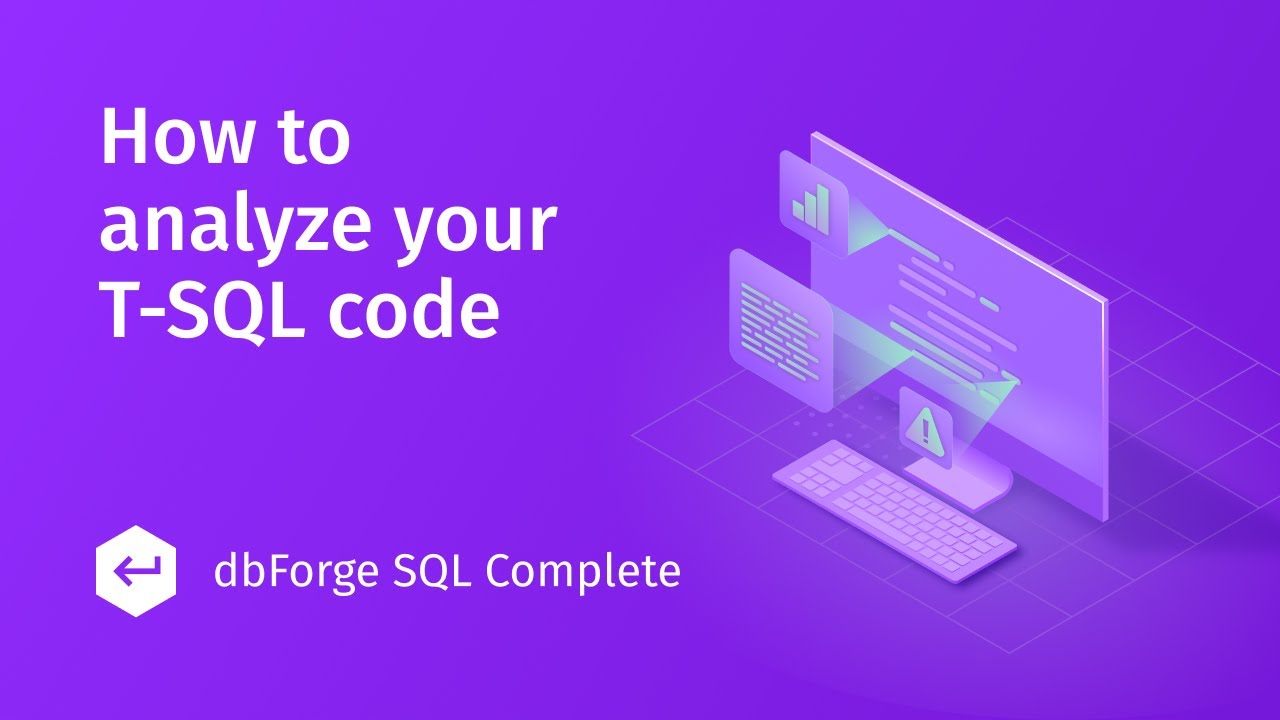 How to analyze your T-SQL code

dbForge SQL Complete